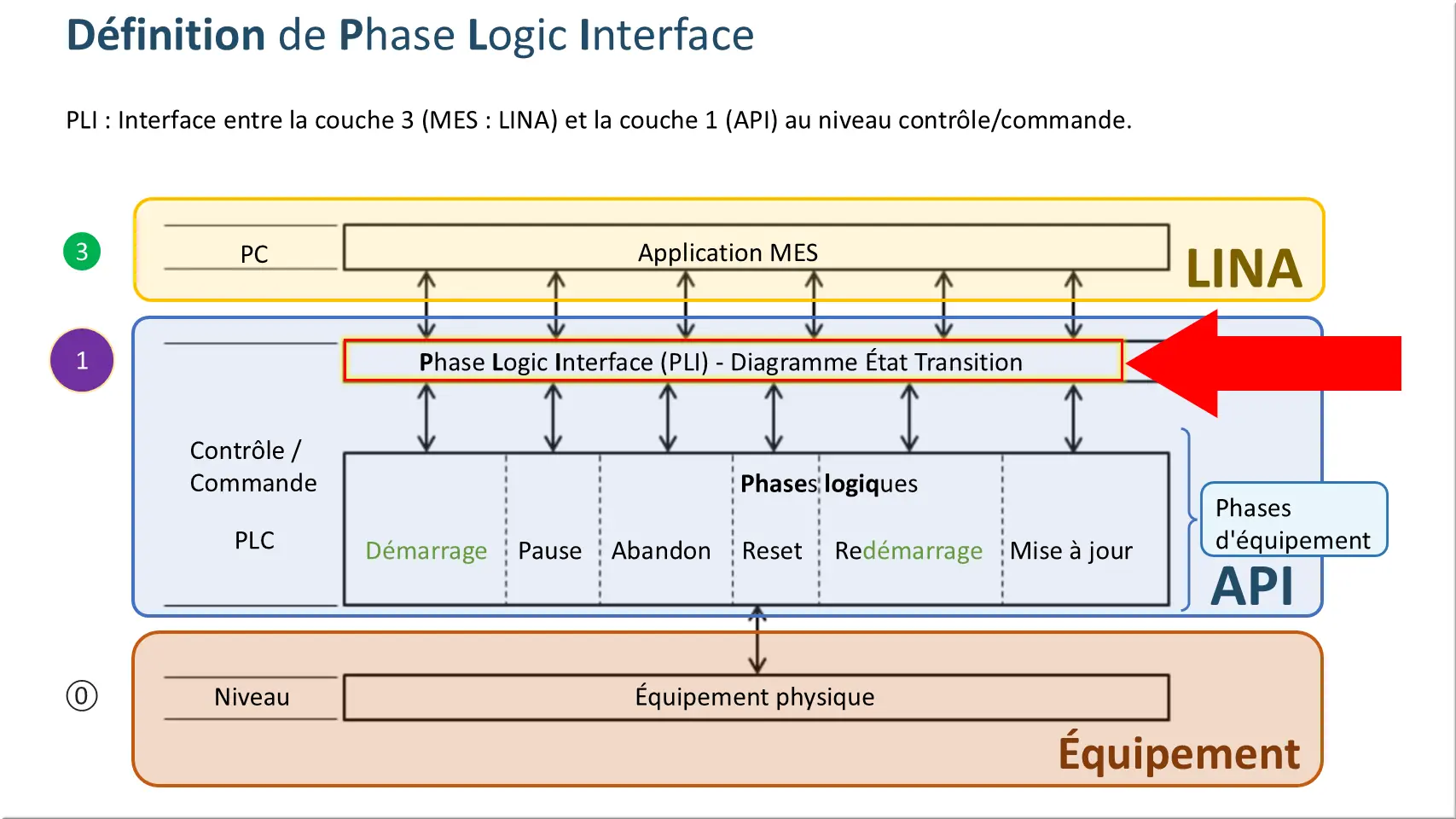 Définition de Phase Logic Interface

PLI : Interface entre la couche 3 (MES : LINA) et la couche 1 (API) au niveau contrôle/commande.

3

PC

Application MES

LINA

1

Phase Logic Interface (PLI) - Diagramme État Transition

Contrôle / Commande

PLC

Phases logiques

Démarrage

Pause

Abandon

Reset

Redémarrage

Mise à jour

Phases d'équipement

API

0

Niveau

Équipement physique

Équipement